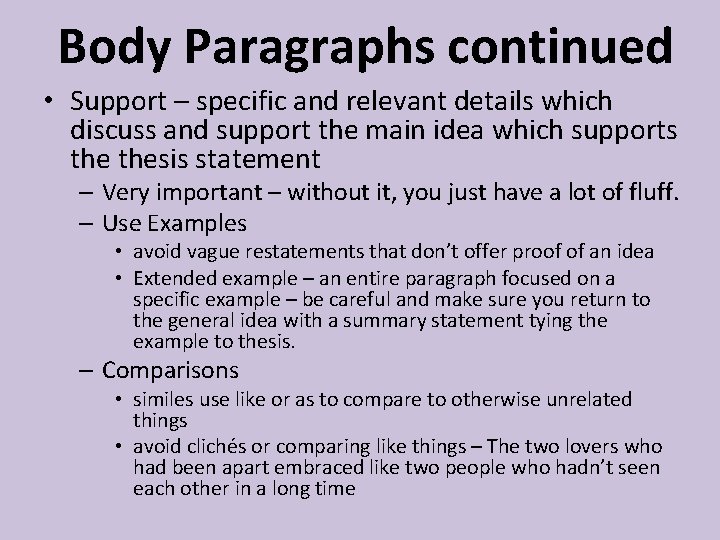 Body Paragraphs continued

• Support – specific and relevant details which discuss and support the main idea which supports the thesis statement
– Very important – without it, you just have a lot of fluff.
– Use Examples
• avoid vague restatements that don't offer proof of an idea
• Extended example – an entire paragraph focused on a specific example – be careful and make sure you return to the general idea with a summary statement tying the example to thesis.
– Comparisons
• similes use like or as to compare to otherwise unrelated things
• avoid clichés or comparing like things – The two lovers who had been apart embraced like two people who hadn't seen each other in a long time